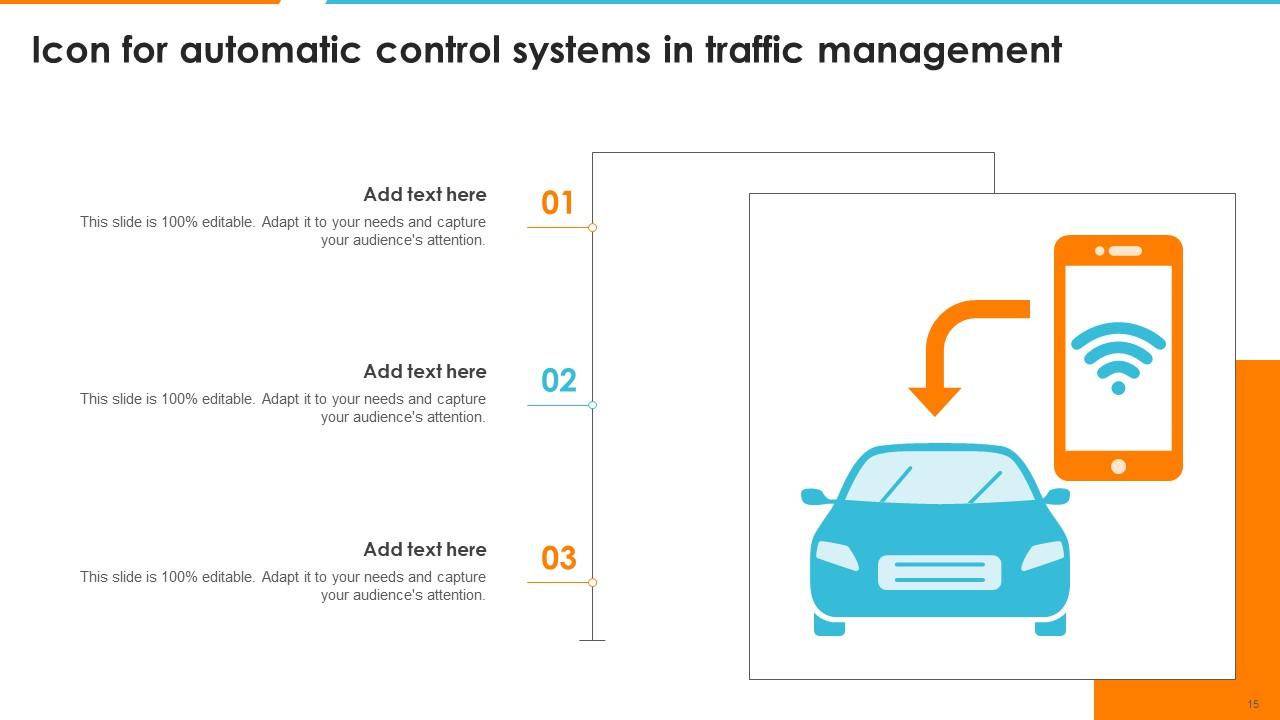 Icon for automatic control systems in traffic management

Add text here

01

This slide is 100% editable. Adapt it to your needs and capture your audience's attention.

Add text here

02

This slide is 100% editable. Adapt it to your needs and capture your audience's attention.

Add text here

03

This slide is 100% editable. Adapt it to your needs and capture your audience's attention.

15